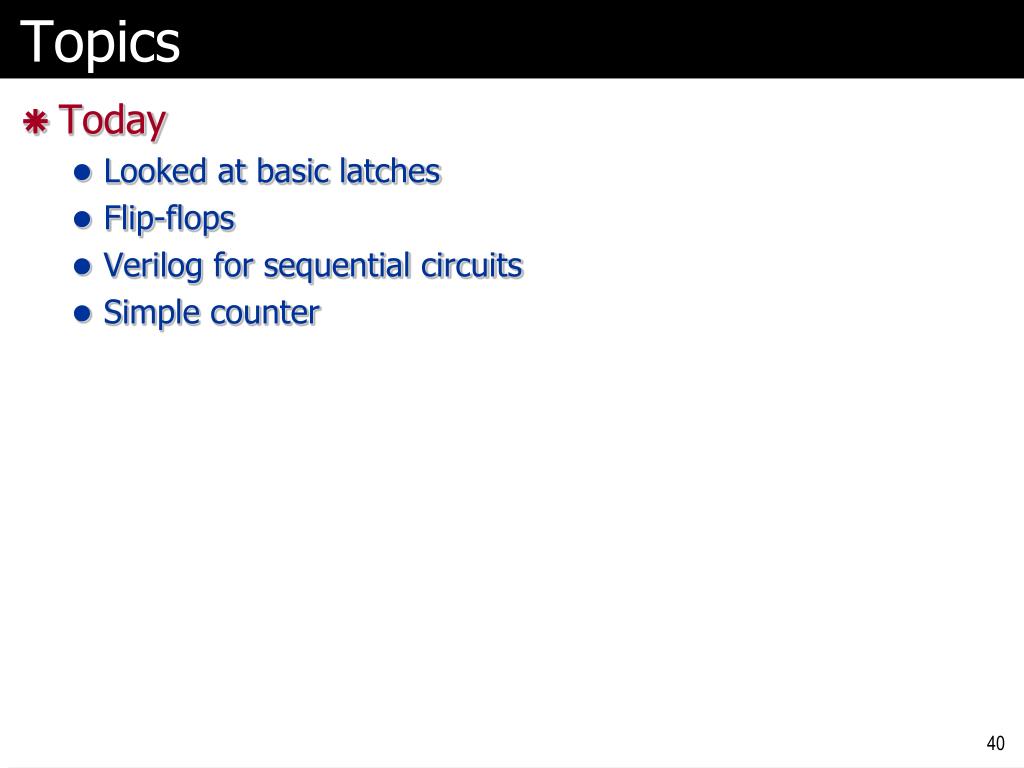 Topics

Today

- Looked at basic latches
- Flip-flops
- Verilog for sequential circuits
- Simple counter

40